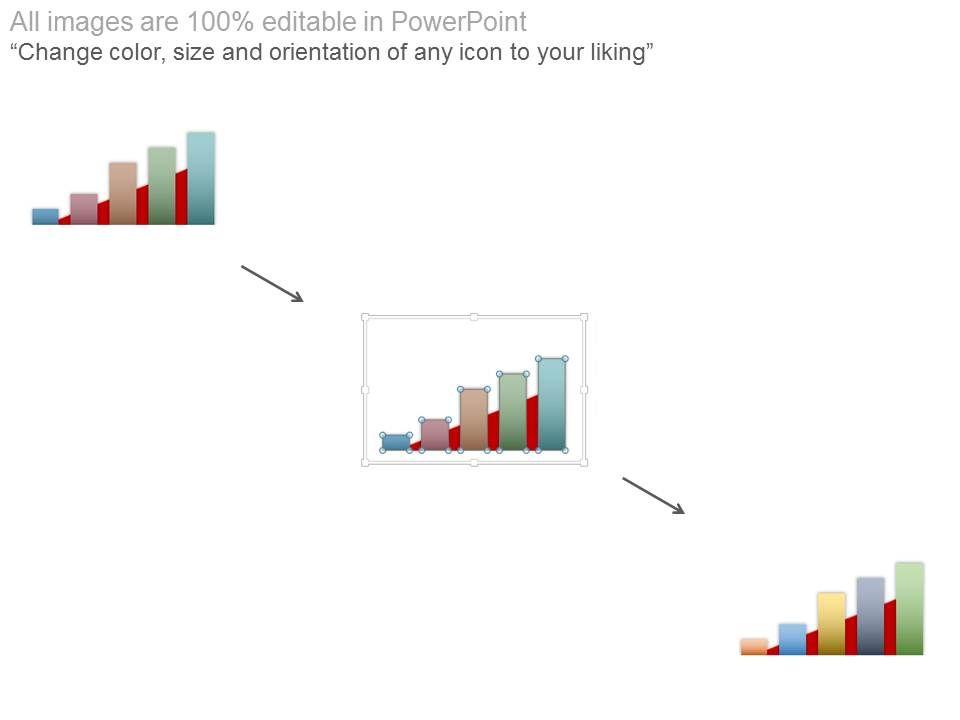 All images are 100% editable in PowerPoint
“Change color, size and orientation of any icon to your liking”